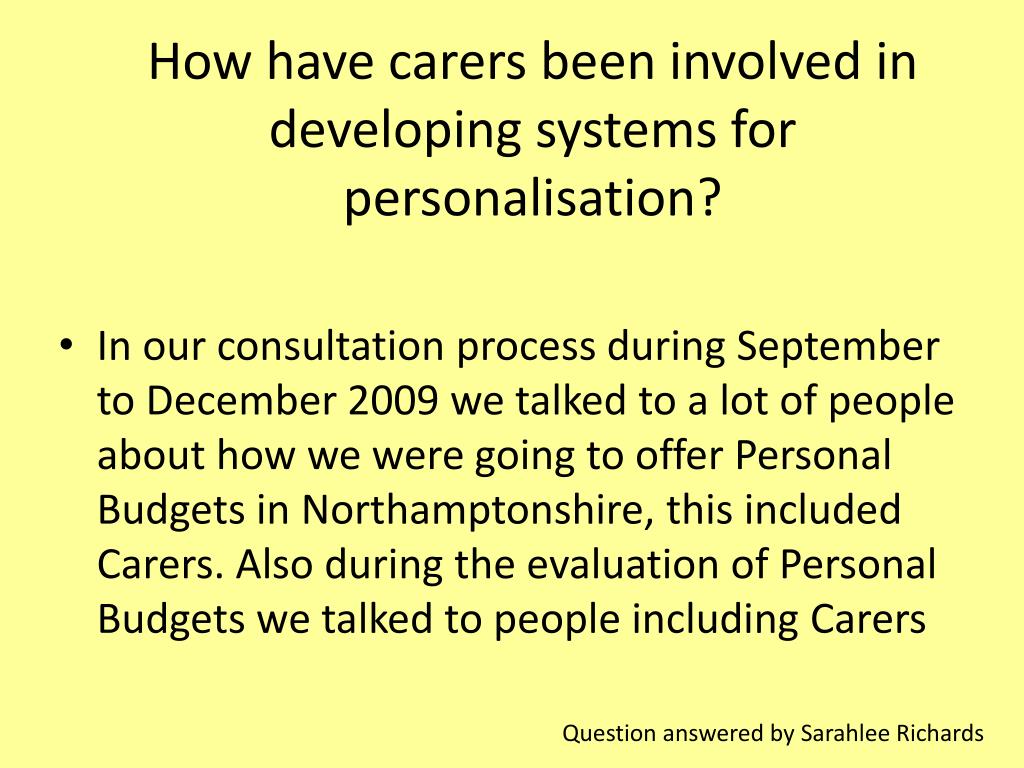 How have carers been involved in developing systems for personalisation?

• In our consultation process during September to December 2009 we talked to a lot of people about how we were going to offer Personal Budgets in Northamptonshire, this included Carers. Also during the evaluation of Personal Budgets we talked to people including Carers

Question answered by Sarahlee Richards